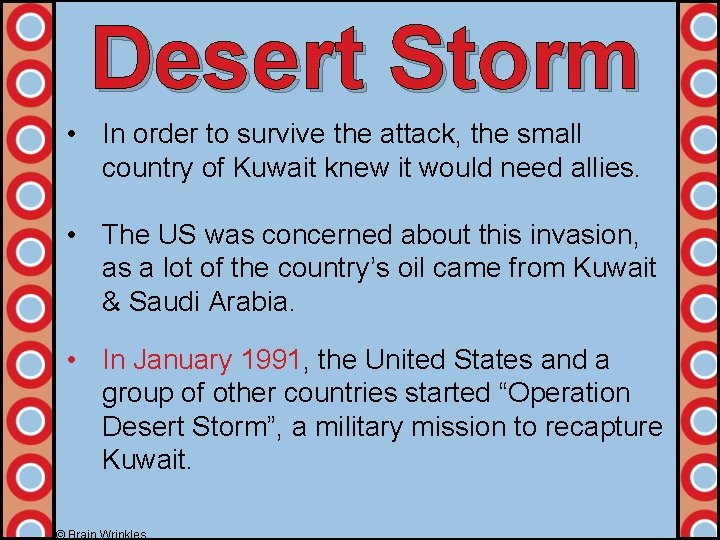 Desert Storm

• In order to survive the attack, the small country of Kuwait knew it would need allies.

• The US was concerned about this invasion, as a lot of the country's oil came from Kuwait & Saudi Arabia.

• In January 1991, the United States and a group of other countries started "Operation Desert Storm", a military mission to recapture Kuwait.

© Brain Wrinkles